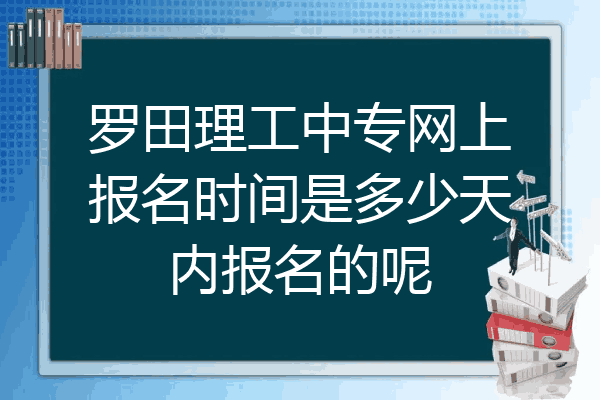 罗田理工中专网上报名时间是多少天内报名的呢